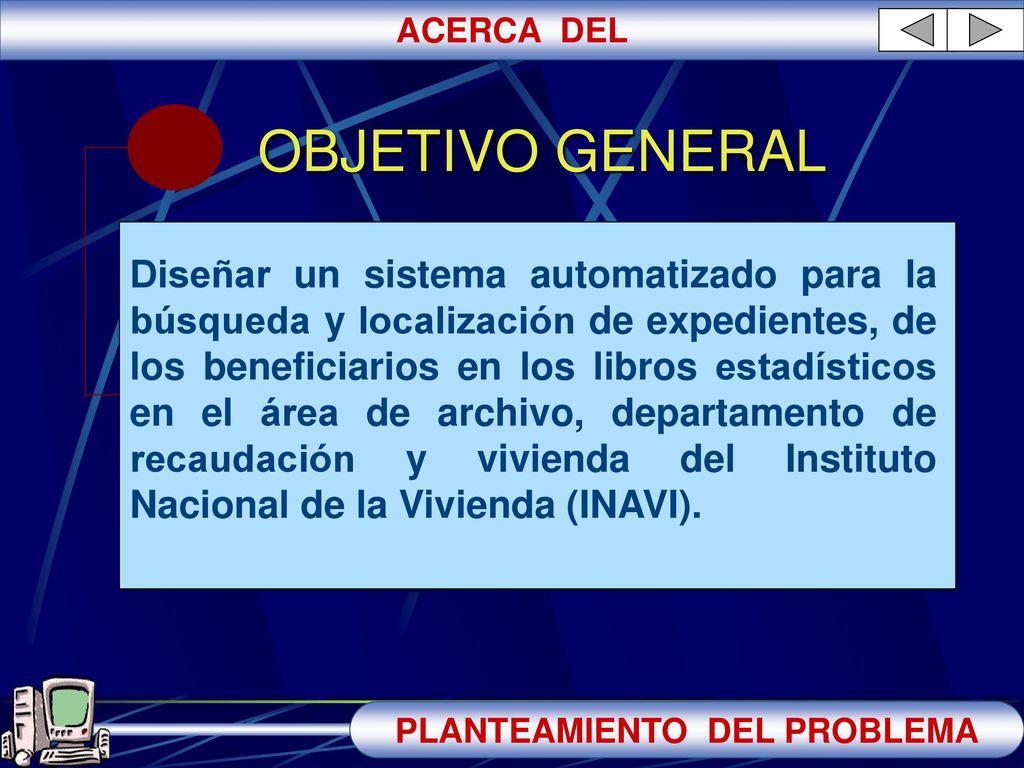 ACERCA DEL

OBJETIVO GENERAL

Diseñar un sistema automatizado para la búsqueda y localización de expedientes, de los beneficiarios en los libros estadísticos en el área de archivo, departamento de recaudación y vivienda del Instituto Nacional de la Vivienda (INAVI).

PLANTEAMIENTO DEL PROBLEMA